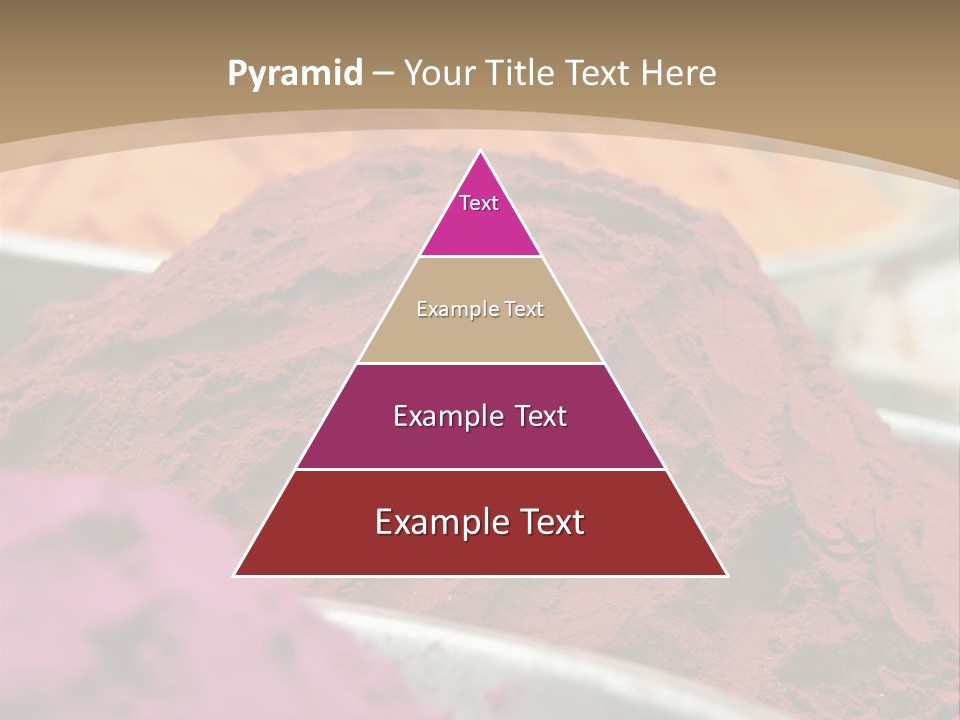 Pyramid – Your Title Text Here

Text

Example Text

Example Text

Example Text